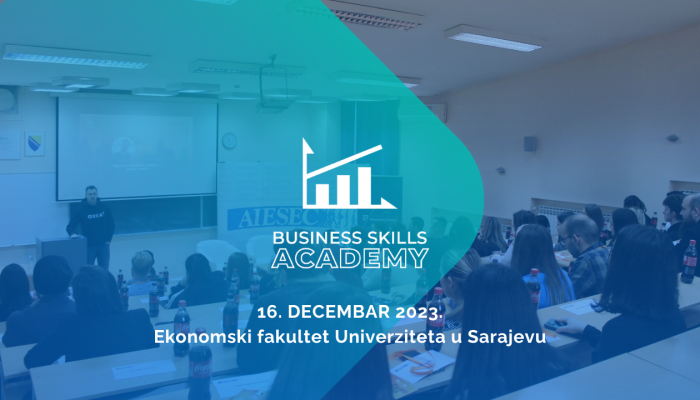 AIESEC

BUSINESS SKILLS ACADEMY

16. DECEMBAR 2023.
Ekonomski fakultet Univerziteta u Sarajevu